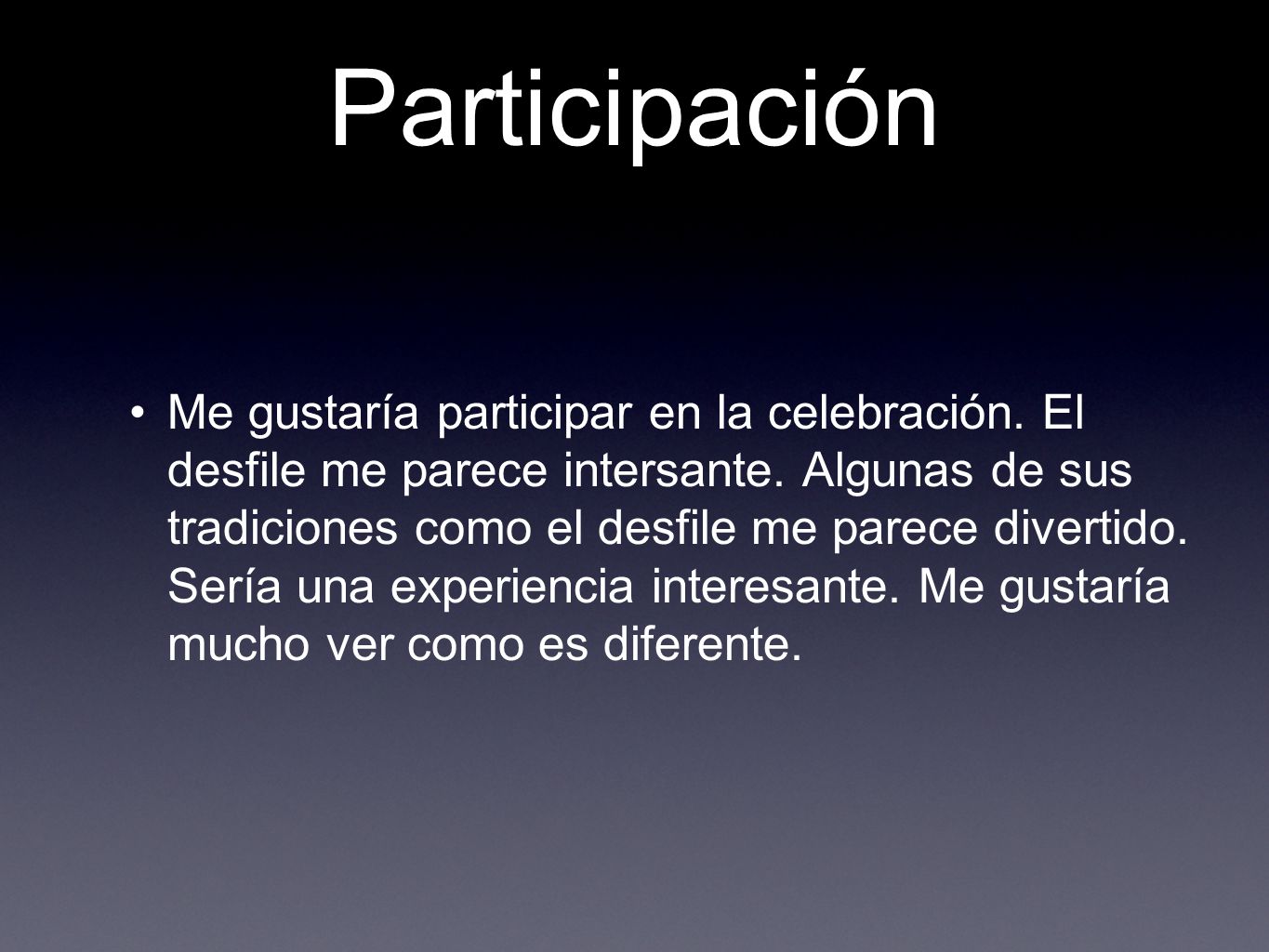 Participación

• Me gustaría participar en la celebración. El desfile me parece intersante. Algunas de sus tradiciones como el desfile me parece divertido. Sería una experiencia interesante. Me gustaría mucho ver como es diferente.